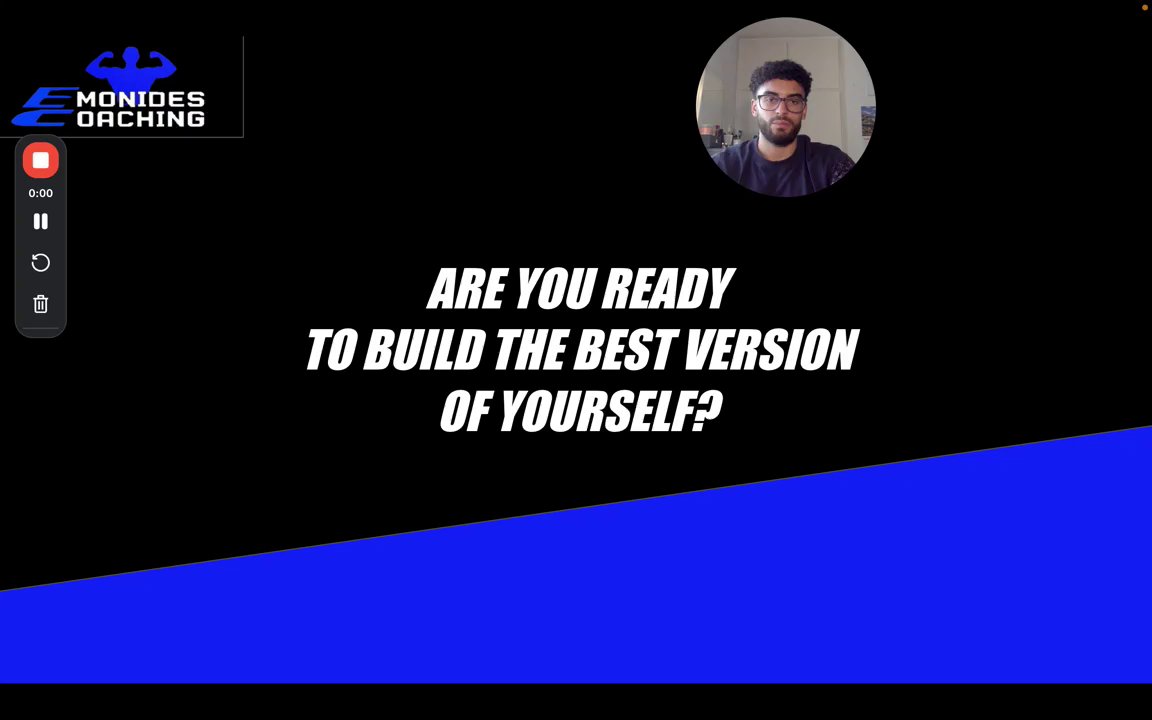 EMONIDES
COACHING

0:00

ARE YOU READY
TO BUILD THE BEST VERSION
OF YOURSELF?